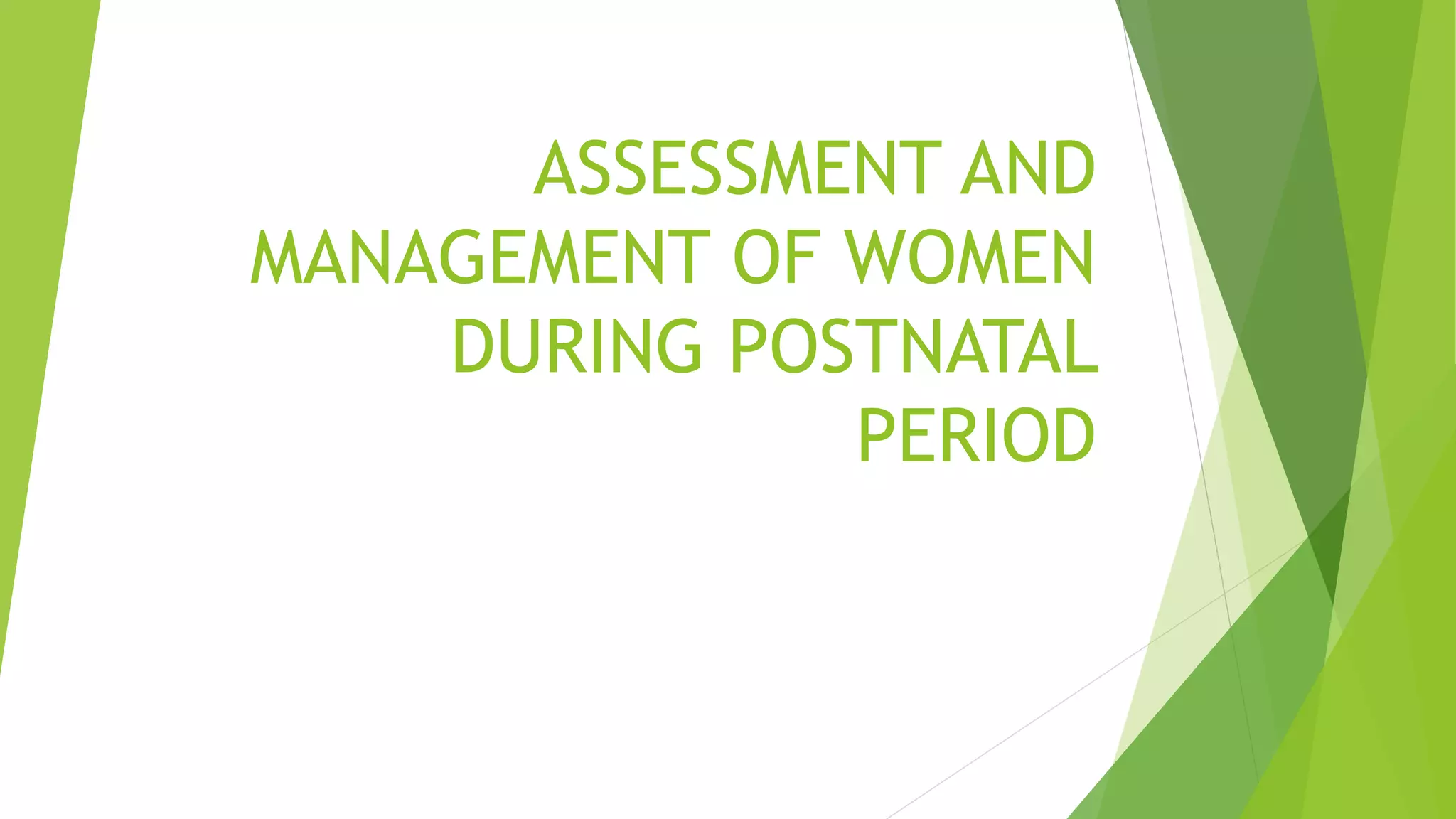 ASSESSMENT AND MANAGEMENT OF WOMEN DURING POSTNATAL PERIOD